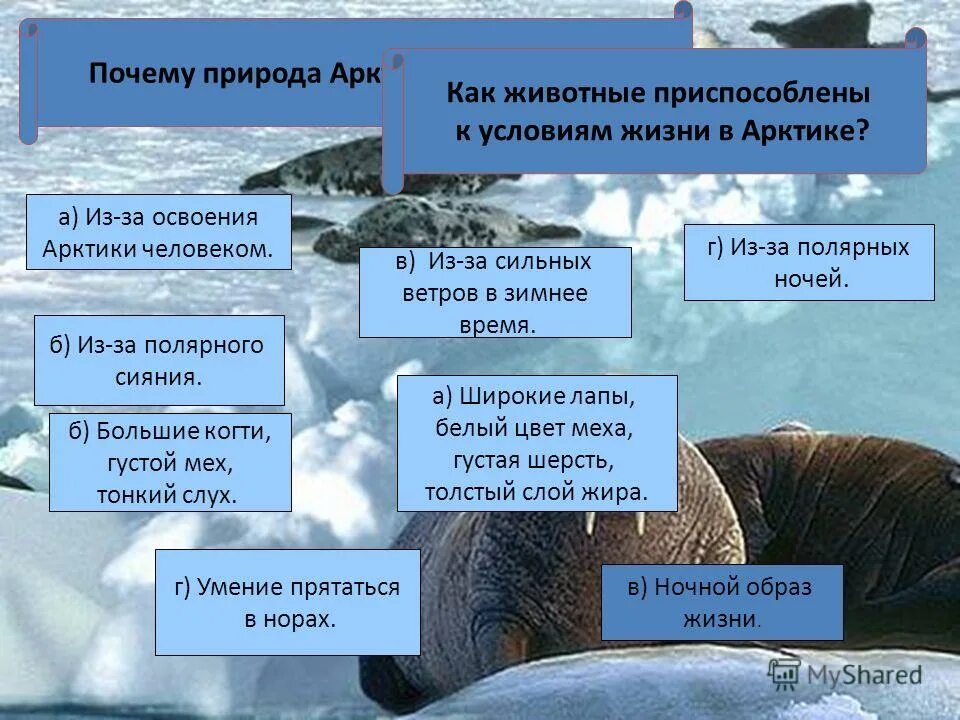 Почему природа Арк

Как животные приспособлены к условиям жизни в Арктике?

а) Из-за освоения Арктики человеком.

в) Из-за сильных ветров в зимнее время.

г) Из-за полярных ночей.

б) Из-за полярного сияния.

б) Большие когти, густой мех, тонкий слух.

а) Широкие лапы, белый цвет меха, густая шерсть, толстый слой жира.

г) Умение прятаться в норах.

в) Ночной образ жизни.

MyShared